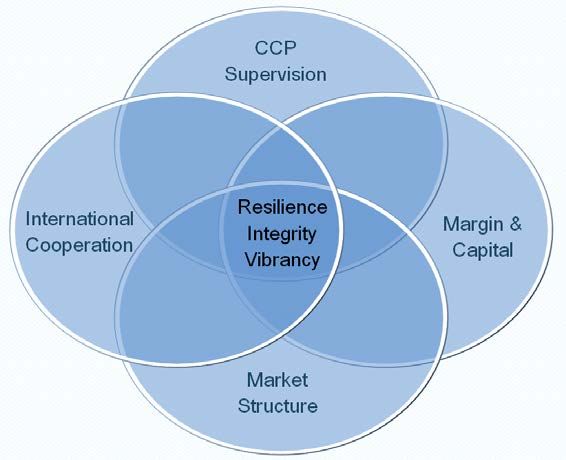 CCP Supervision

International Cooperation

Resilience Integrity Vibrancy

Margin & Capital

Market Structure